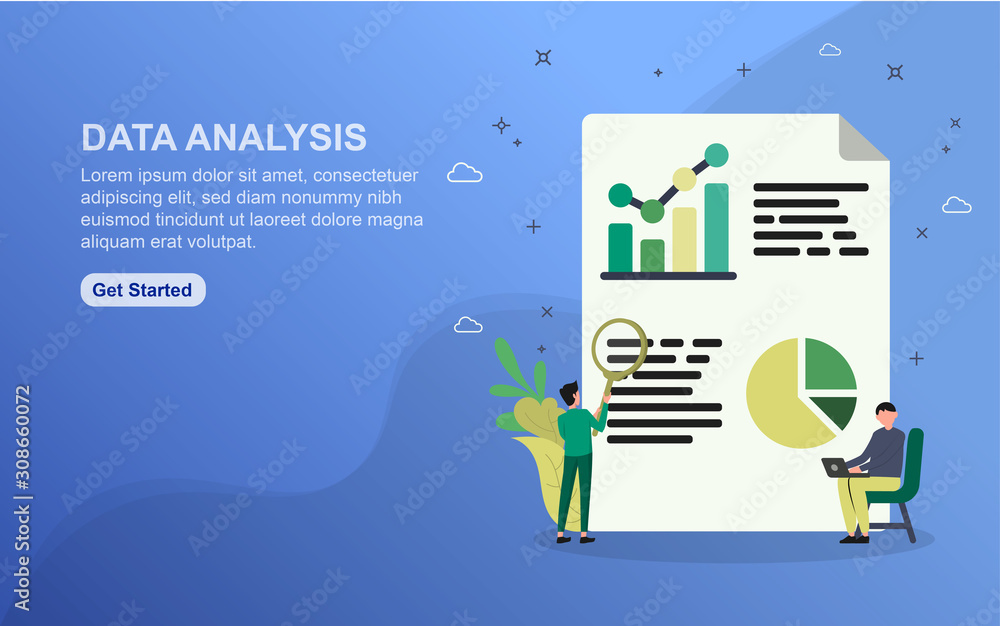 DATA ANALYSIS

Lorem ipsum dolor sit amet, consectetuer adipiscing elit, sed diam nonummy nibh euismod tincidunt ut laoreet dolore magna aliquam erat volutpat.

Get Started

Adobe Stock | #308660072